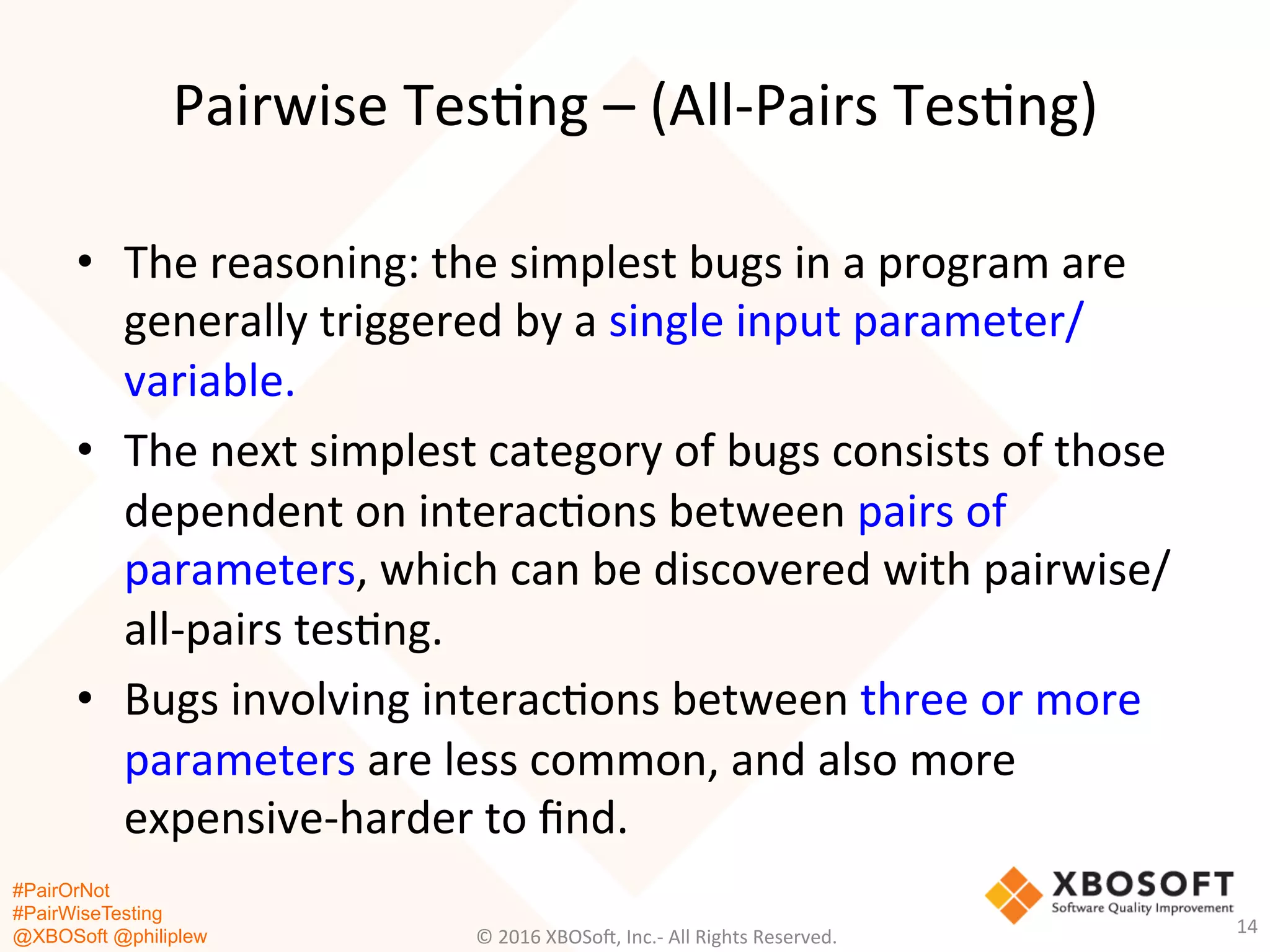 Pairwise Testing – (All-Pairs Testing)

• The reasoning: the simplest bugs in a program are generally triggered by a single input parameter/variable.

• The next simplest category of bugs consists of those dependent on interactions between pairs of parameters, which can be discovered with pairwise/all-pairs testing.

• Bugs involving interactions between three or more parameters are less common, and also more expensive-harder to find.

#PairOrNot
#PairWiseTesting
@XBOSoft @philiplew

© 2016 XBOSoft, Inc.- All Rights Reserved.

XBOSOFT
Software Quality Improvement

14